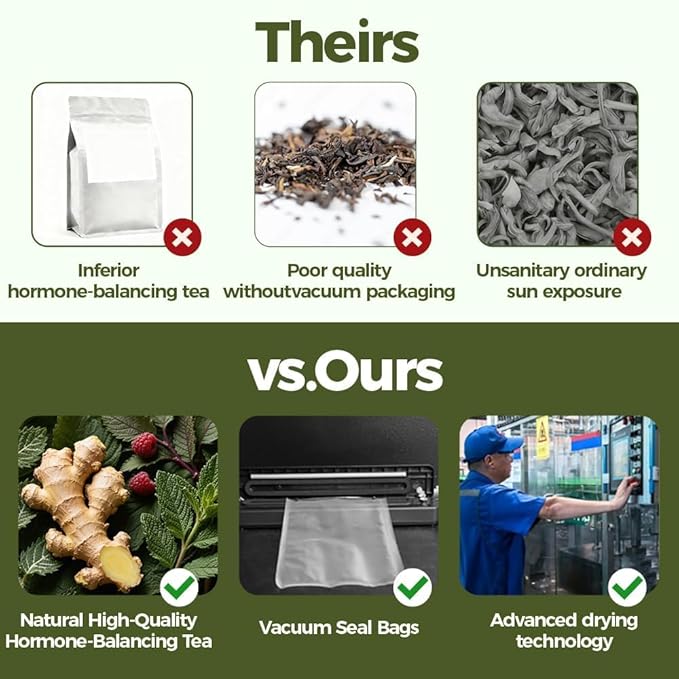 Theirs

Inferior hormone-balancing tea

Poor quality withoutvacuum packaging

Unsanitary ordinary sun exposure

vs.Ours

Natural High-Quality Hormone-Balancing Tea

Vacuum Seal Bags

Advanced drying technology